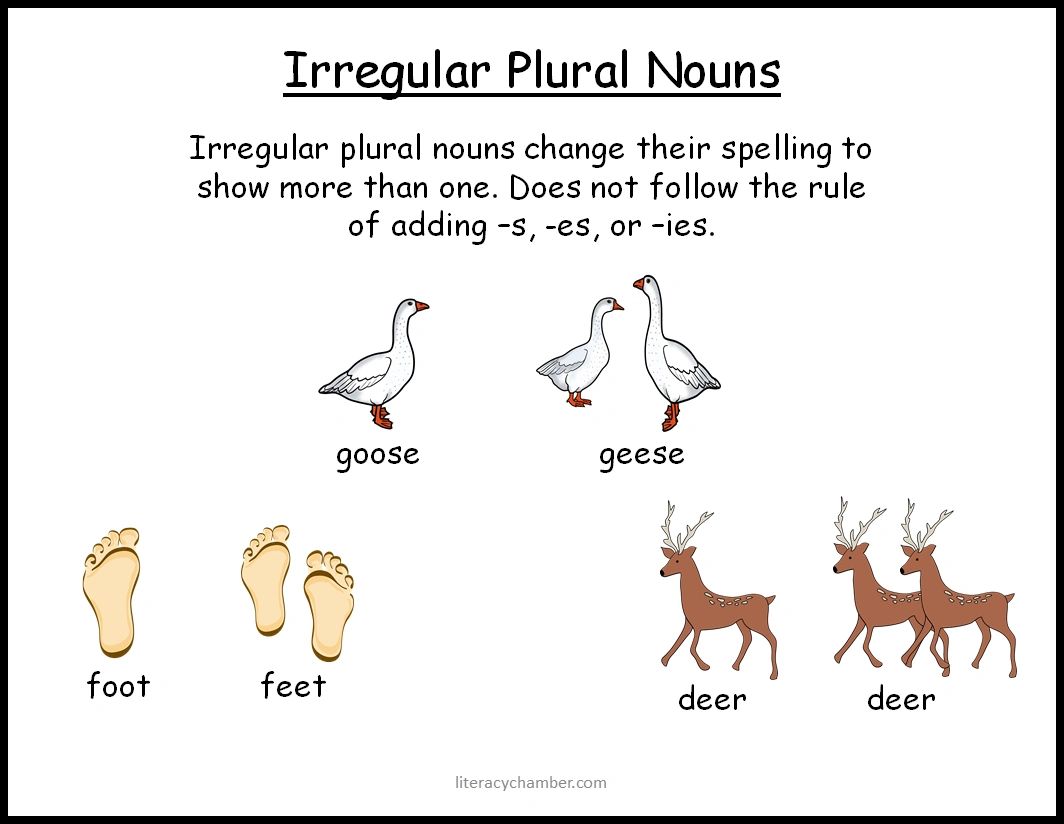 Irregular Plural Nouns

Irregular plural nouns change their spelling to show more than one. Does not follow the rule of adding –s, -es, or –ies.

goose

geese

foot

feet

deer

deer

literacychamber.com